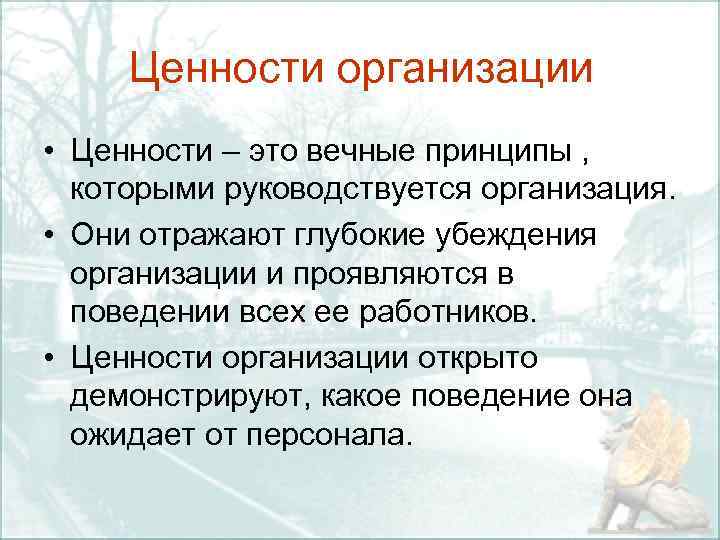 Ценности организации

• Ценности – это вечные принципы , которыми руководствуется организация.
• Они отражают глубокие убеждения организации и проявляются в поведении всех ее работников.
• Ценности организации открыто демонстрируют, какое поведение она ожидает от персонала.